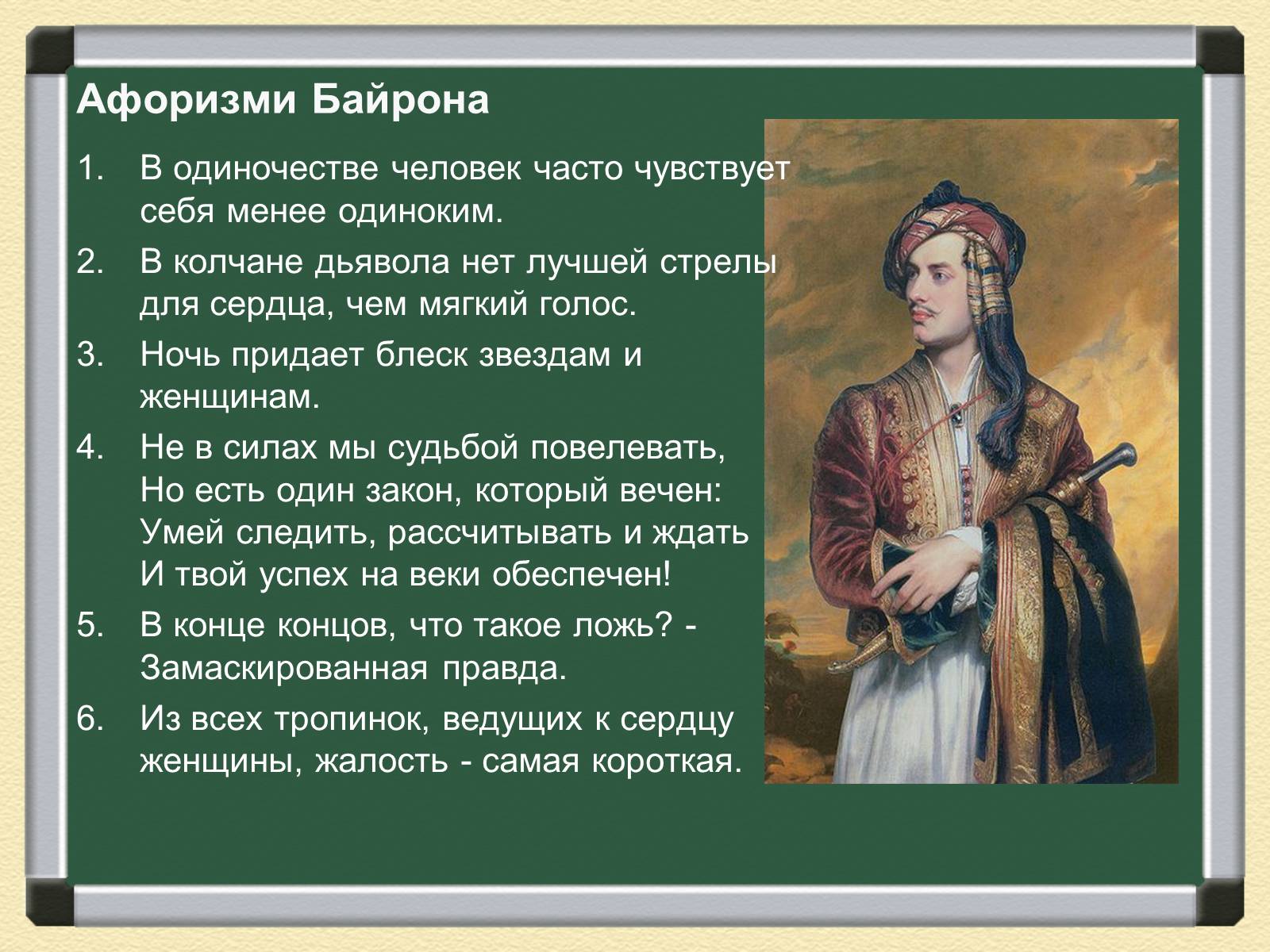 Афоризми Байрона

1. В одиночестве человек часто чувствует себя менее одиноким.
2. В колчане дьявола нет лучшей стрелы для сердца, чем мягкий голос.
3. Ночь придает блеск звездам и женщинам.
4. Не в силах мы судьбой повелевать,
Но есть один закон, который вечен:
Умей следить, рассчитывать и ждать
И твой успех на веки обеспечен!
5. В конце концов, что такое ложь? - Замаскированная правда.
6. Из всех тропинок, ведущих к сердцу женщины, жалость - самая короткая.